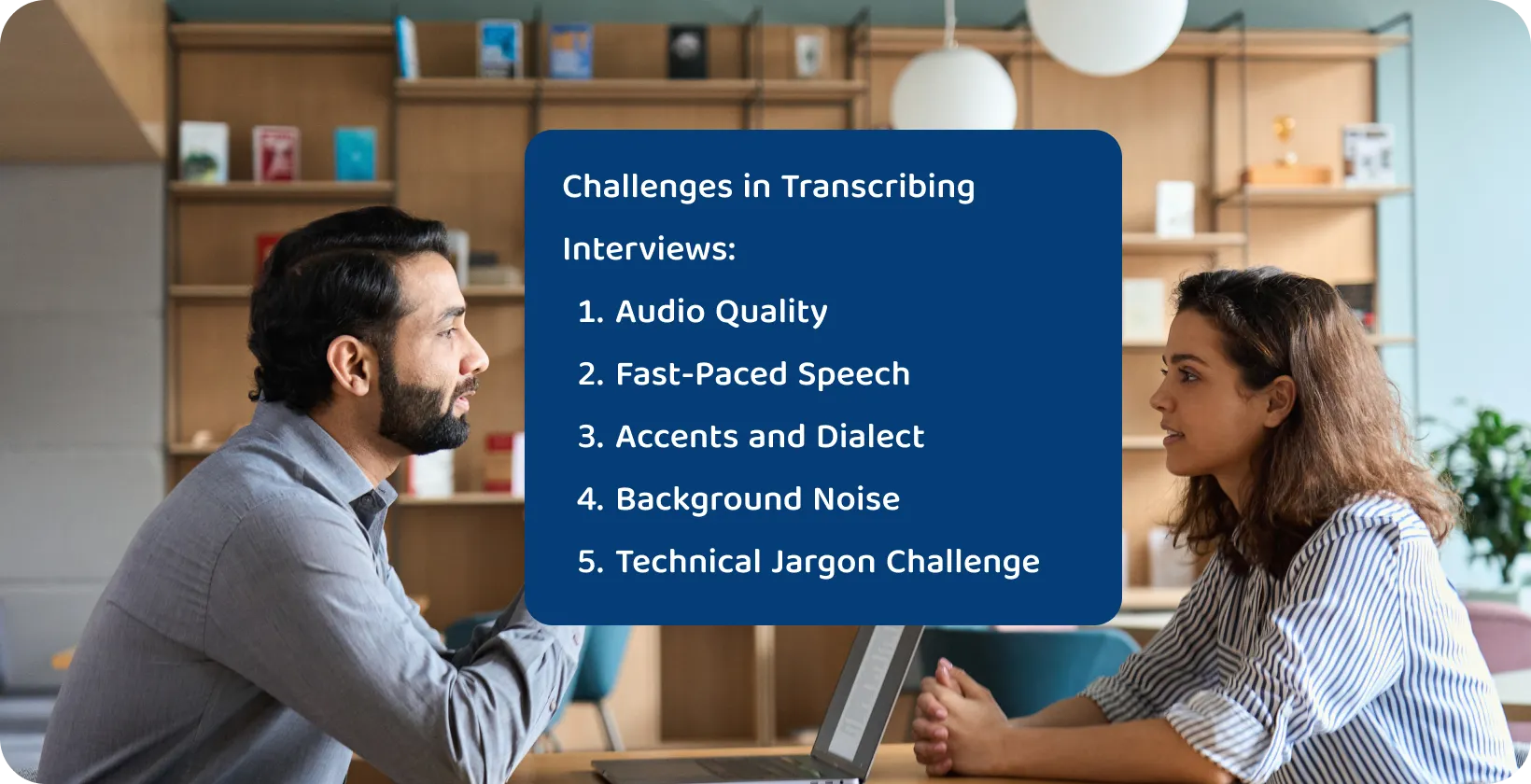 Challenges in Transcribing Interviews:

1. Audio Quality
2. Fast-Paced Speech
3. Accents and Dialect
4. Background Noise
5. Technical Jargon Challenge